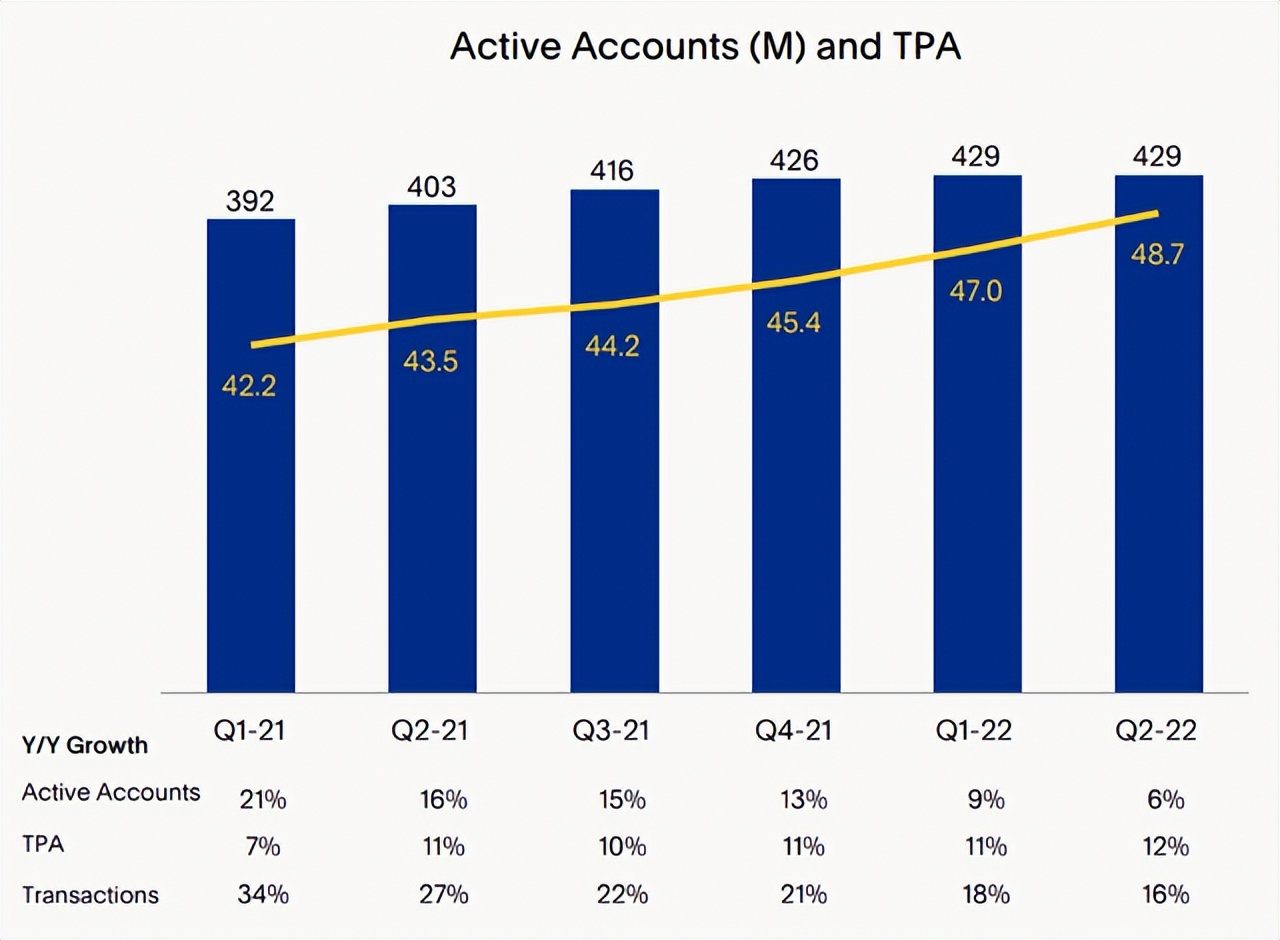 Active Accounts (M) and TPA

392 403 416 426 429 429

42.2 43.5 44.2 45.4 47.0 48.7

| Y/Y Growth | Q1-21 | Q2-21 | Q3-21 | Q4-21 | Q1-22 | Q2-22 |
|---|---|---|---|---|---|---|
| Active Accounts | 21% | 16% | 15% | 13% | 9% | 6% |
| TPA | 7% | 11% | 10% | 11% | 11% | 12% |
| Transactions | 34% | 27% | 22% | 21% | 18% | 16% |